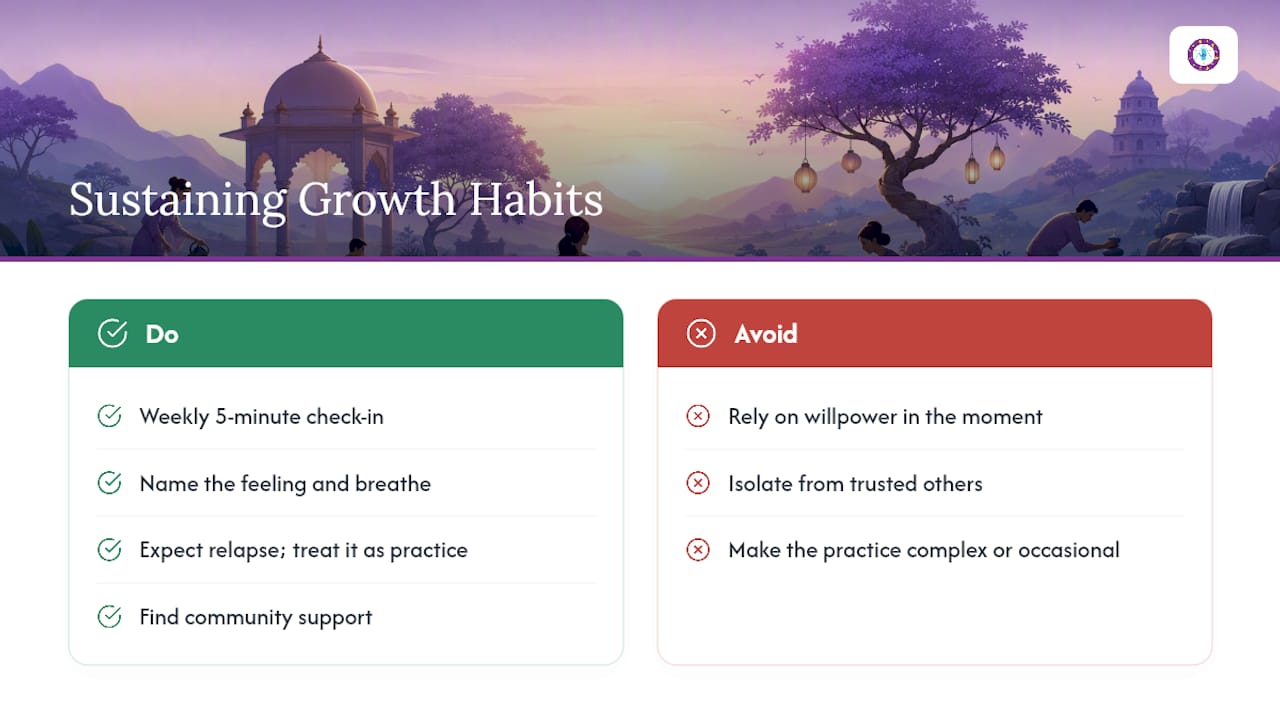 Sustaining Growth Habits

Do

Weekly 5-minute check-in

Name the feeling and breathe

Expect relapse; treat it as practice

Find community support

Avoid

Rely on willpower in the moment

Isolate from trusted others

Make the practice complex or occasional